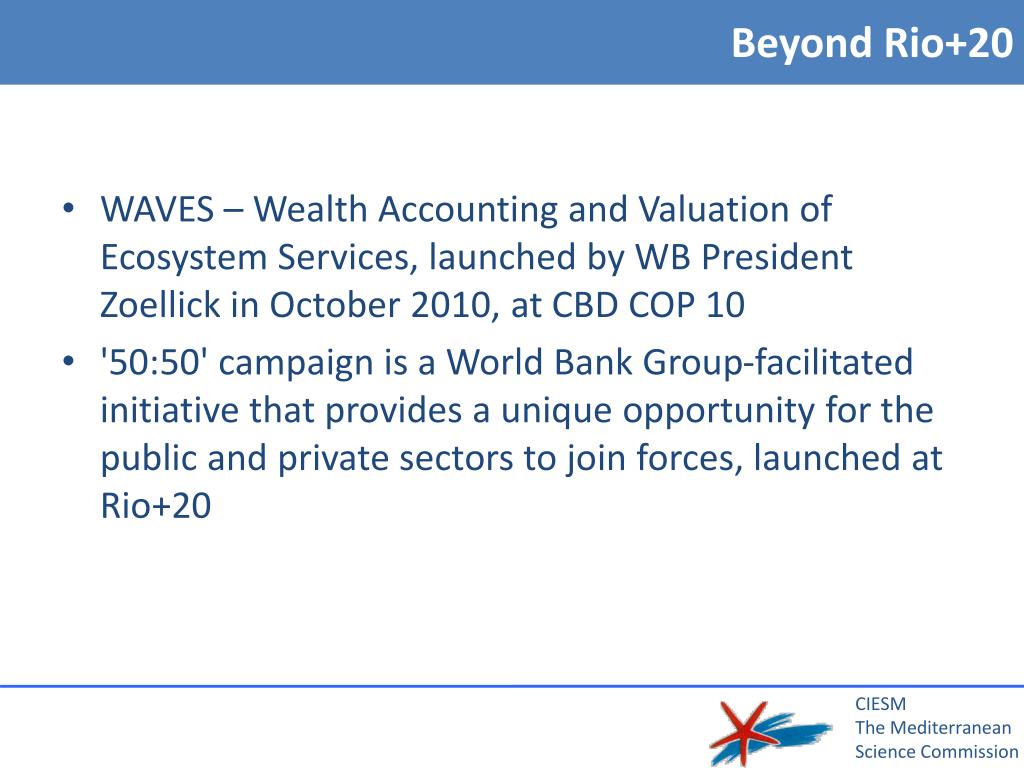 Beyond Rio+20

• WAVES – Wealth Accounting and Valuation of Ecosystem Services, launched by WB President Zoellick in October 2010, at CBD COP 10
• '50:50' campaign is a World Bank Group-facilitated initiative that provides a unique opportunity for the public and private sectors to join forces, launched at Rio+20

CIESM
The Mediterranean
Science Commission